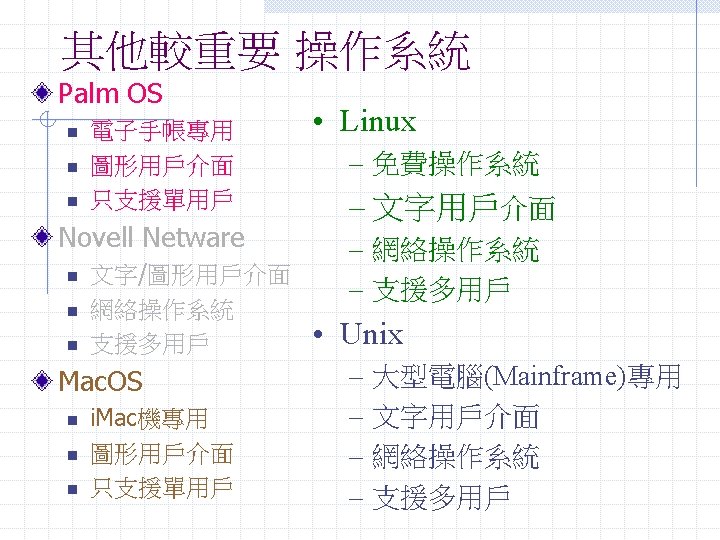 其他較重要 操作系統

Palm OS
- 電子手帳專用
- 圖形用戶介面
- 只支援單用戶

Novell Netware
- 文字/圖形用戶介面
- 網絡操作系統
- 支援多用戶

MacOS
- iMac機專用
- 圖形用戶介面
- 只支援單用戶

• Linux
– 免費操作系統
– 文字用戶介面
– 網絡操作系統
– 支援多用戶

• Unix
– 大型電腦(Mainframe)專用
– 文字用戶介面
– 網絡操作系統
– 支援多用戶